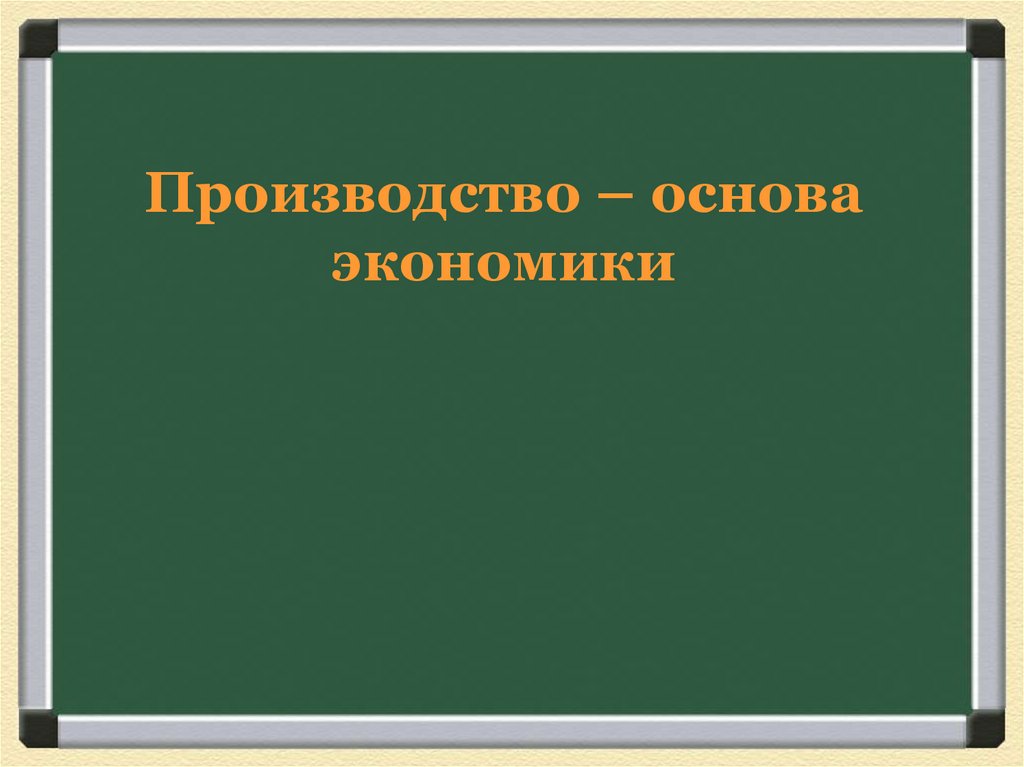 Производство – основа экономики